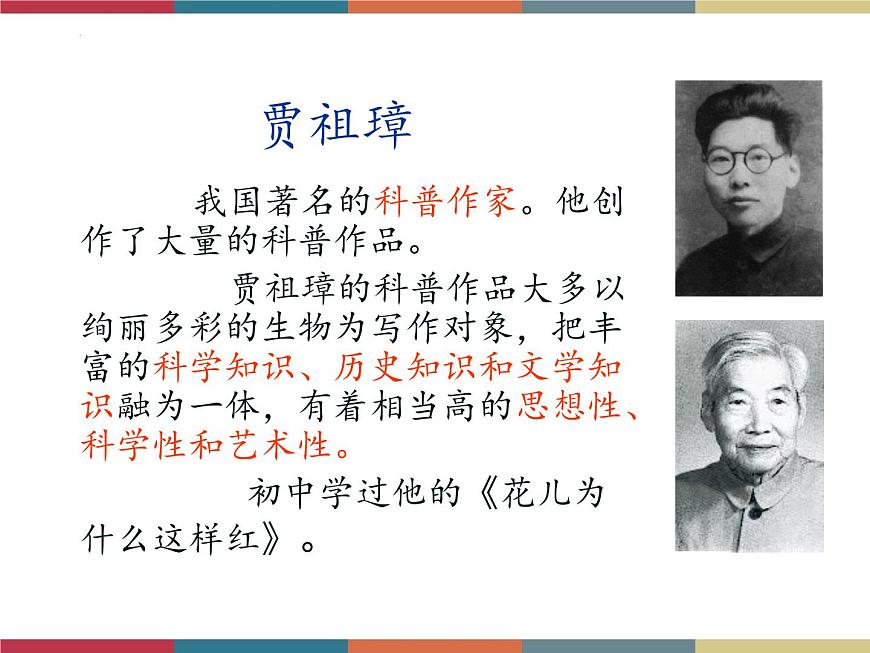 贾祖璋

我国著名的科普作家。他创作了大量的科普作品。

贾祖璋的科普作品大多以绚丽多彩的生物为写作对象，把丰富的科学知识、历史知识和文学知识融为一体，有着相当高的思想性、科学性和艺术性。

初中学过他的《花儿为什么这样红》。